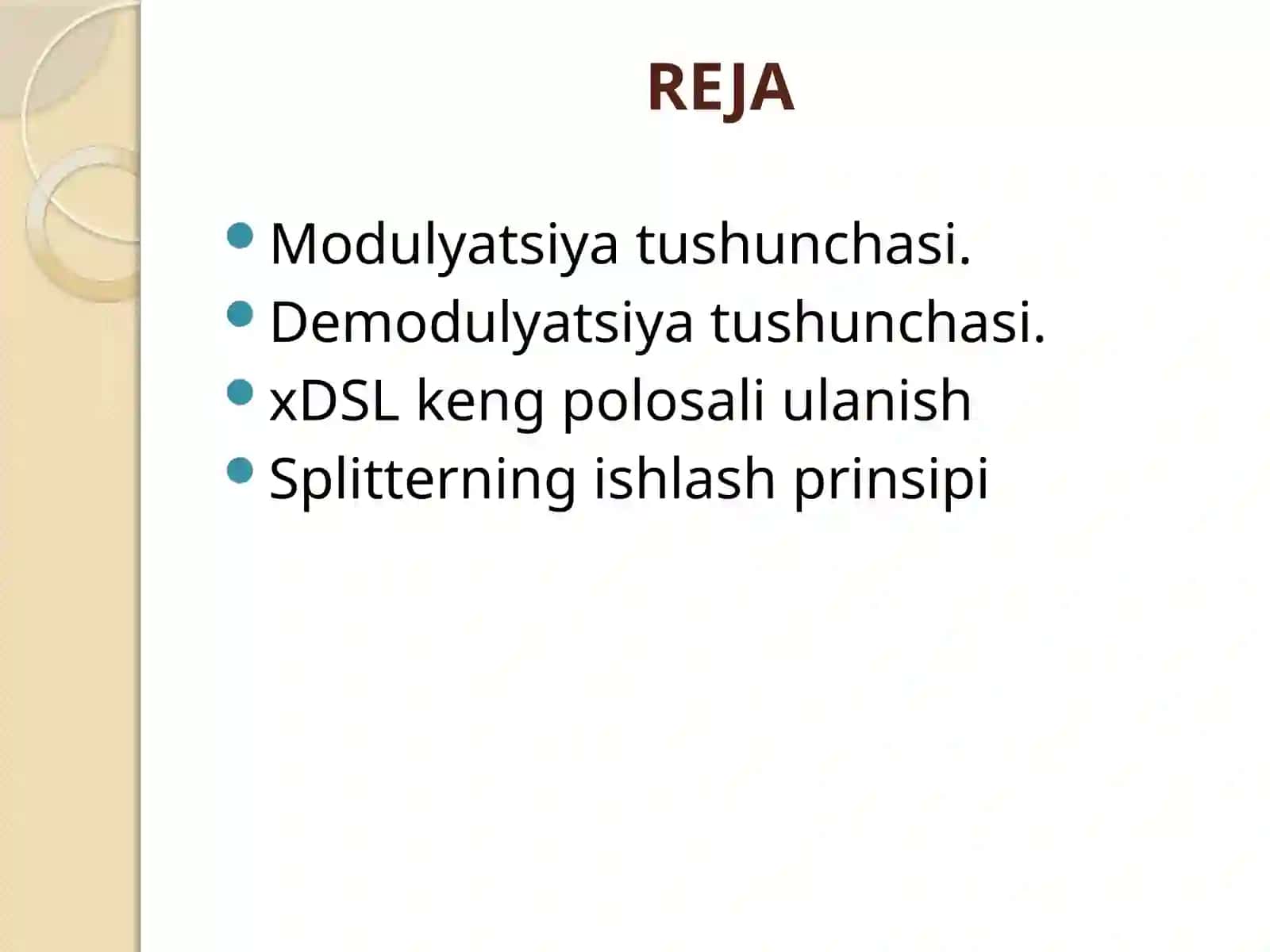 REJA

- Modulyatsiya tushunchasi.
- Demodulyatsiya tushunchasi.
- xDSL keng polosali ulanish
- Splitterning ishlash prinsipi